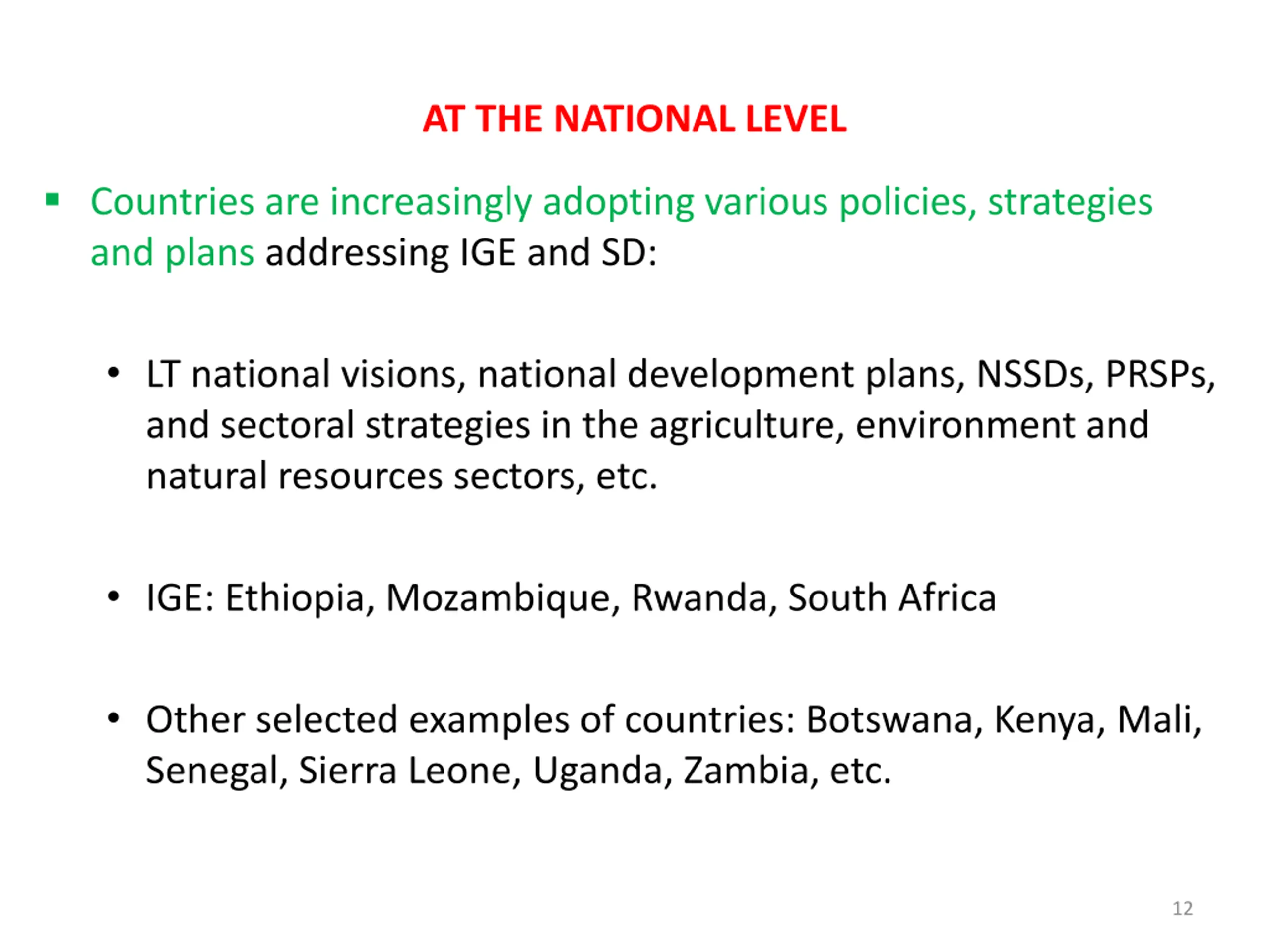 AT THE NATIONAL LEVEL

▪ Countries are increasingly adopting various policies, strategies and plans addressing IGE and SD:

• LT national visions, national development plans, NSSDs, PRSPs, and sectoral strategies in the agriculture, environment and natural resources sectors, etc.

• IGE: Ethiopia, Mozambique, Rwanda, South Africa

• Other selected examples of countries: Botswana, Kenya, Mali, Senegal, Sierra Leone, Uganda, Zambia, etc.

12